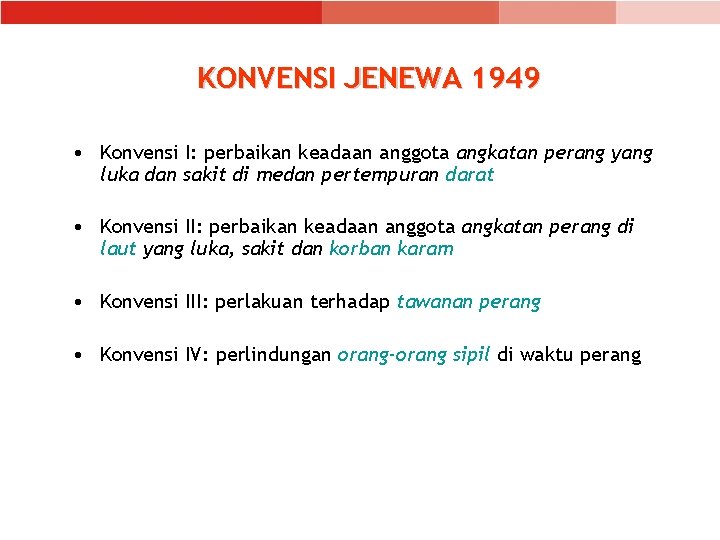 KONVENSI JENEWA 1949

• Konvensi I: perbaikan keadaan anggota angkatan perang yang luka dan sakit di medan pertempuran darat

• Konvensi II: perbaikan keadaan anggota angkatan perang di laut yang luka, sakit dan korban karam

• Konvensi III: perlakuan terhadap tawanan perang

• Konvensi IV: perlindungan orang-orang sipil di waktu perang